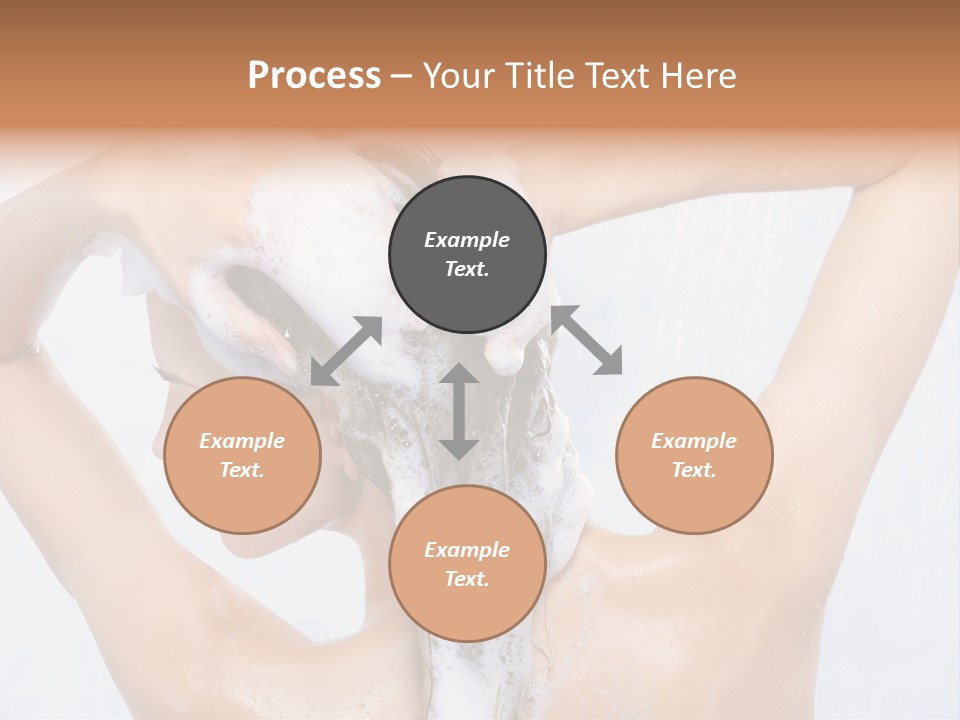 Process – Your Title Text Here

Example Text.

Example Text.

Example Text.

Example Text.